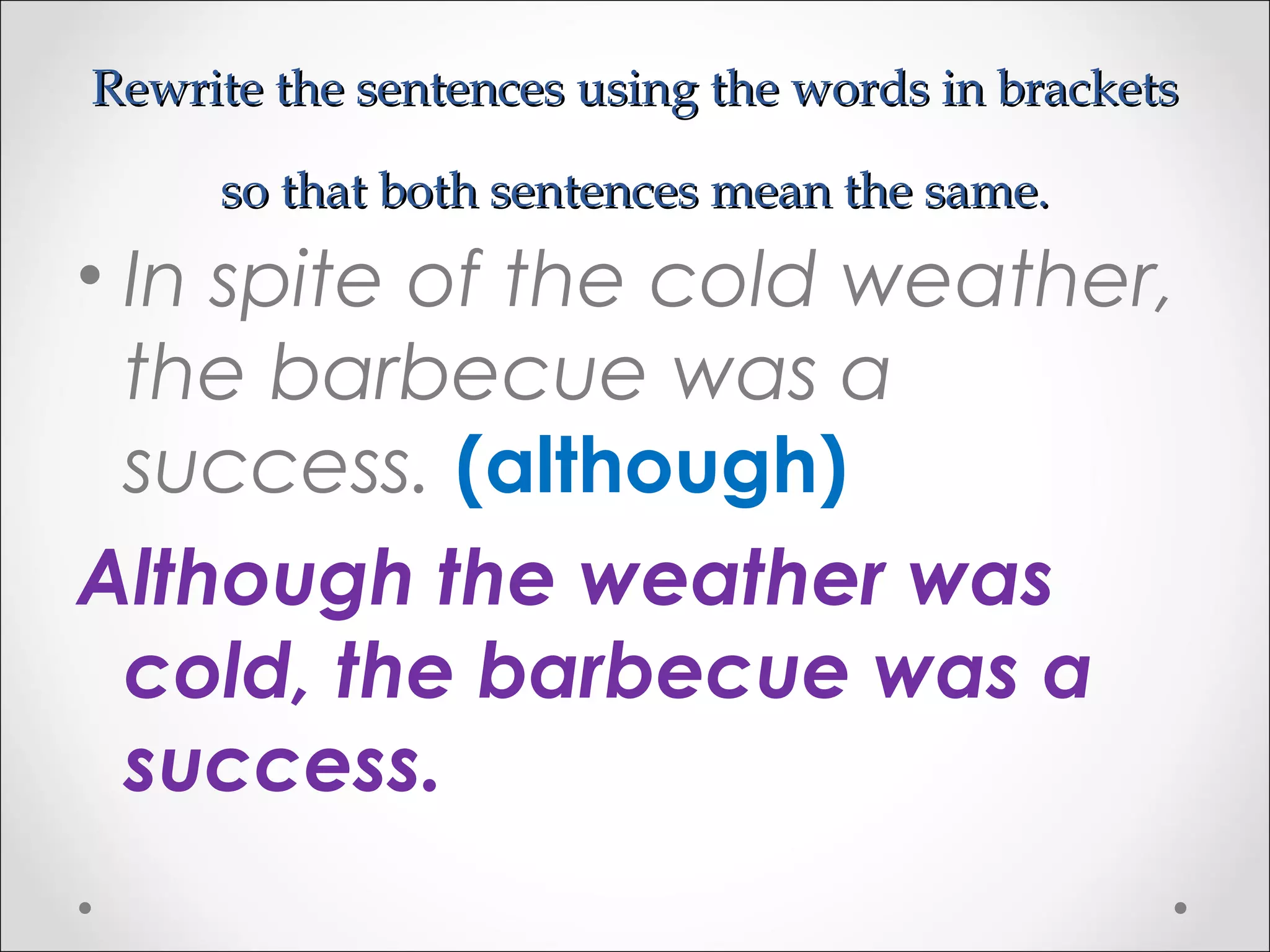 Rewrite the sentences using the words in brackets

so that both sentences mean the same.

• In spite of the cold weather, the barbecue was a success. (although)

Although the weather was cold, the barbecue was a success.